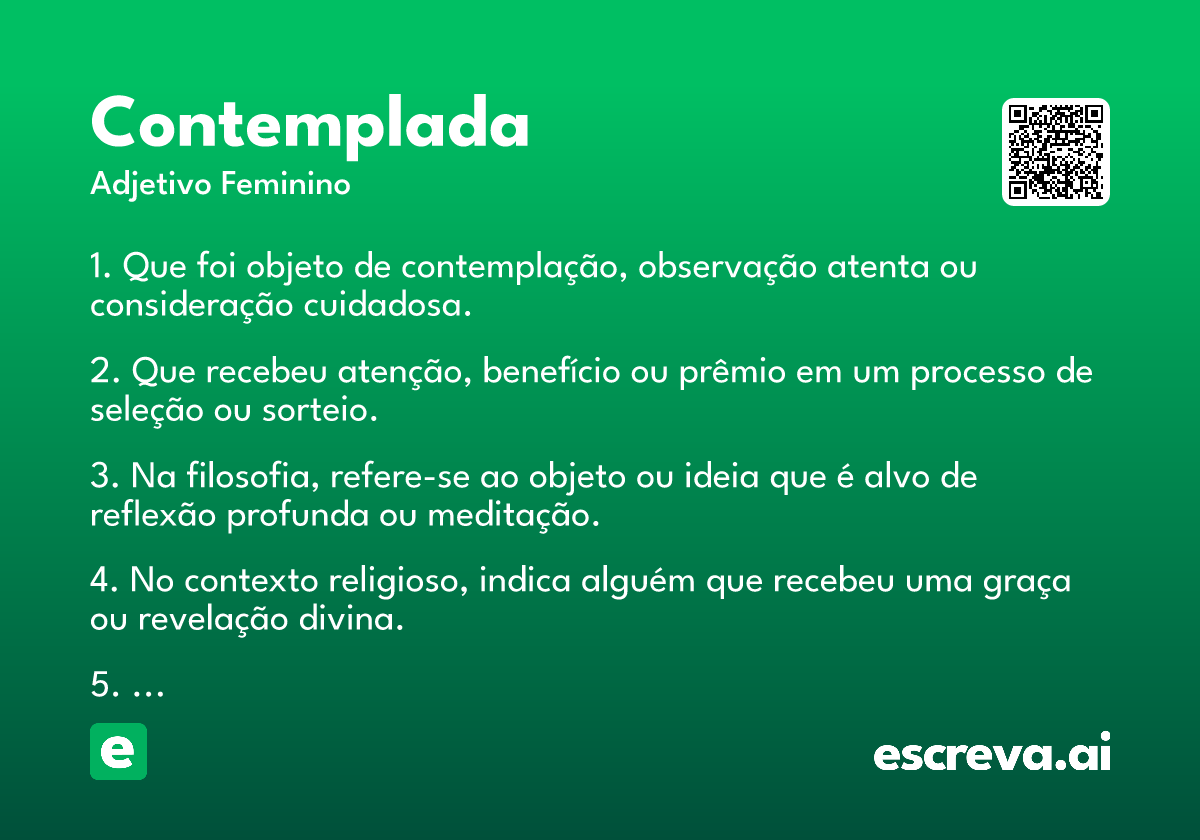 Contemplada

Adjetivo Feminino

1. Que foi objeto de contemplação, observação atenta ou consideração cuidadosa.

2. Que recebeu atenção, benefício ou prêmio em um processo de seleção ou sorteio.

3. Na filosofia, refere-se ao objeto ou ideia que é alvo de reflexão profunda ou meditação.

4. No contexto religioso, indica alguém que recebeu uma graça ou revelação divina.

5. ...

e

escreva.ai